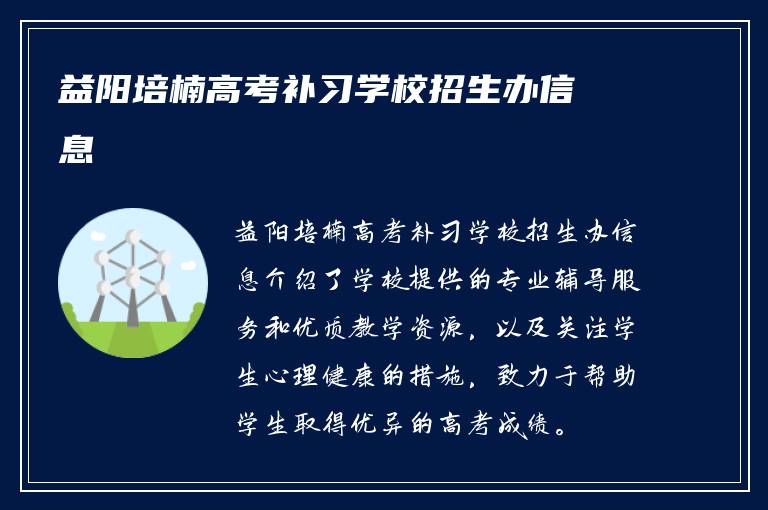 益阳培楠高考补习学校招生办信息

益阳培楠高考补习学校招生办信息介绍了学校提供的专业辅导服务和优质教学资源，以及关注学生心理健康的措施，致力于帮助学生取得优异的高考成绩。